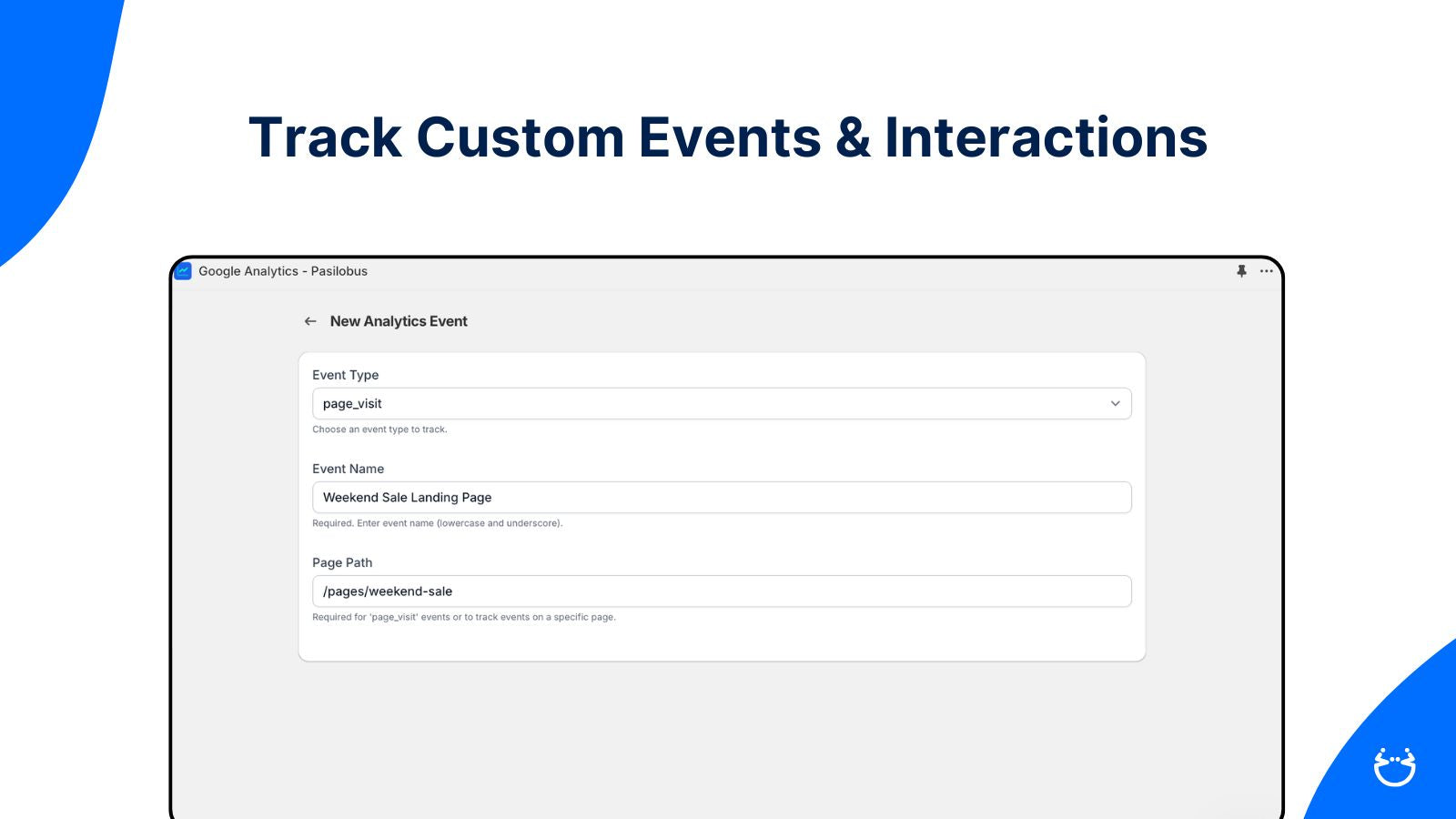 Track Custom Events & Interactions

Google Analytics - Pasilobus

New Analytics Event

Event Type

page_visit

Choose an event type to track.

Event Name

Weekend Sale Landing Page

Required. Enter event name (lowercase and underscore).

Page Path

/pages/weekend-sale

Required for 'page_visit' events or to track events on a specific page.